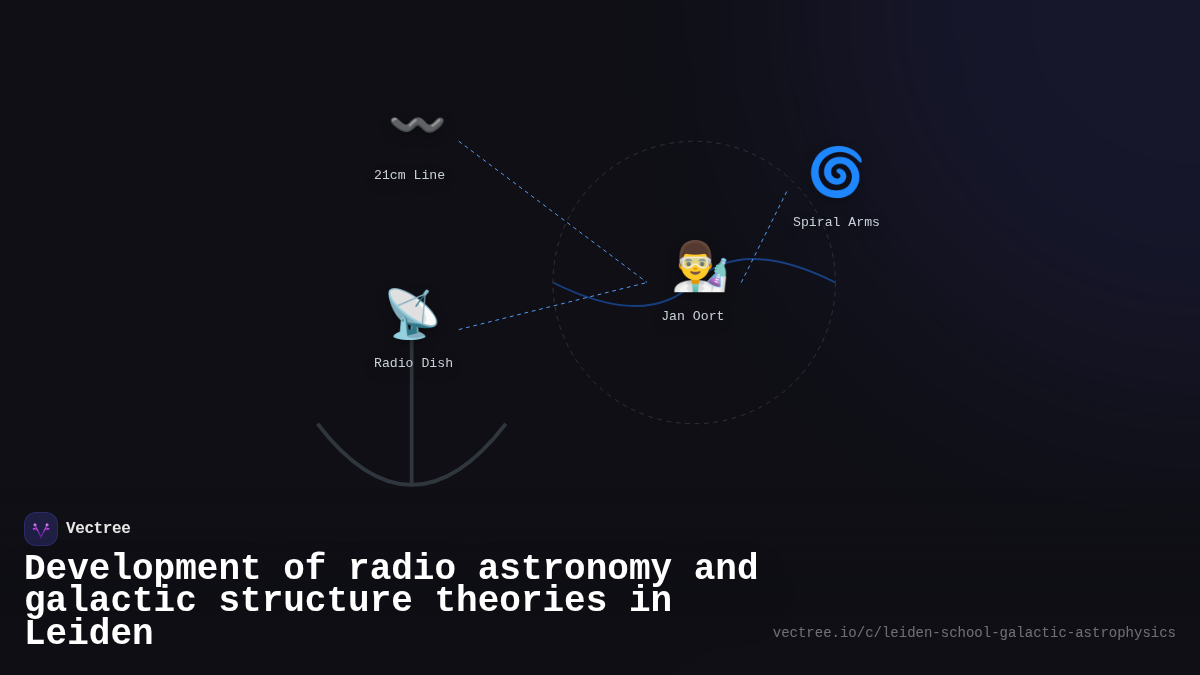 21cm Line

Spiral Arms

Jan Oort

Radio Dish

Vectree

Development of radio astronomy and galactic structure theories in Leiden

vectree.io/c/leiden-school-galactic-astrophysics